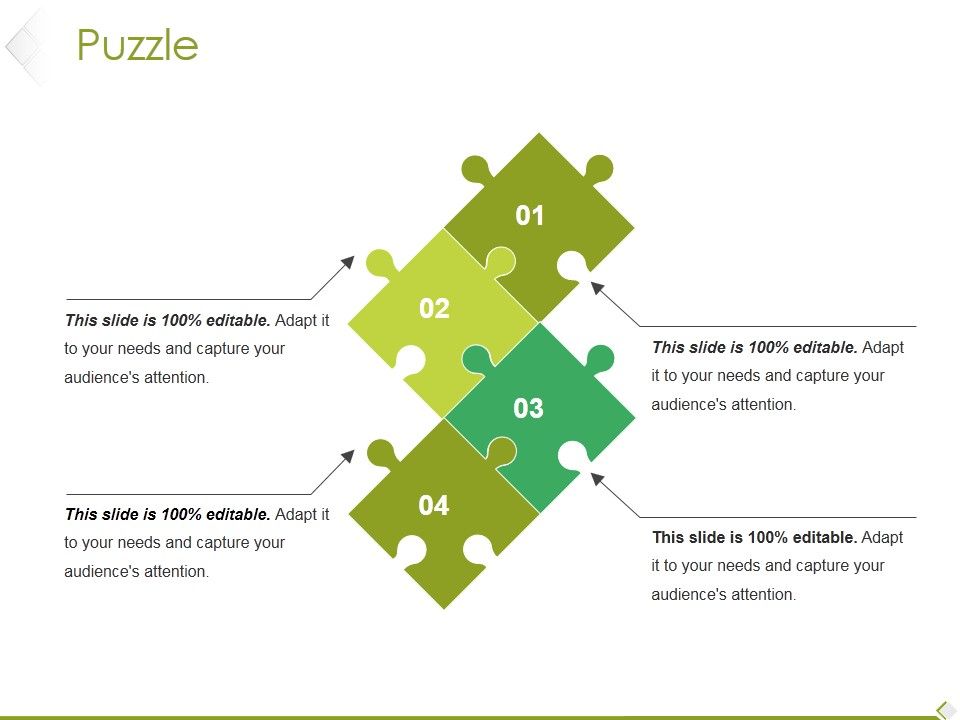 Puzzle

01

02

03

04

This slide is 100% editable. Adapt it to your needs and capture your audience's attention.

This slide is 100% editable. Adapt it to your needs and capture your audience's attention.

This slide is 100% editable. Adapt it to your needs and capture your audience's attention.

This slide is 100% editable. Adapt it to your needs and capture your audience's attention.